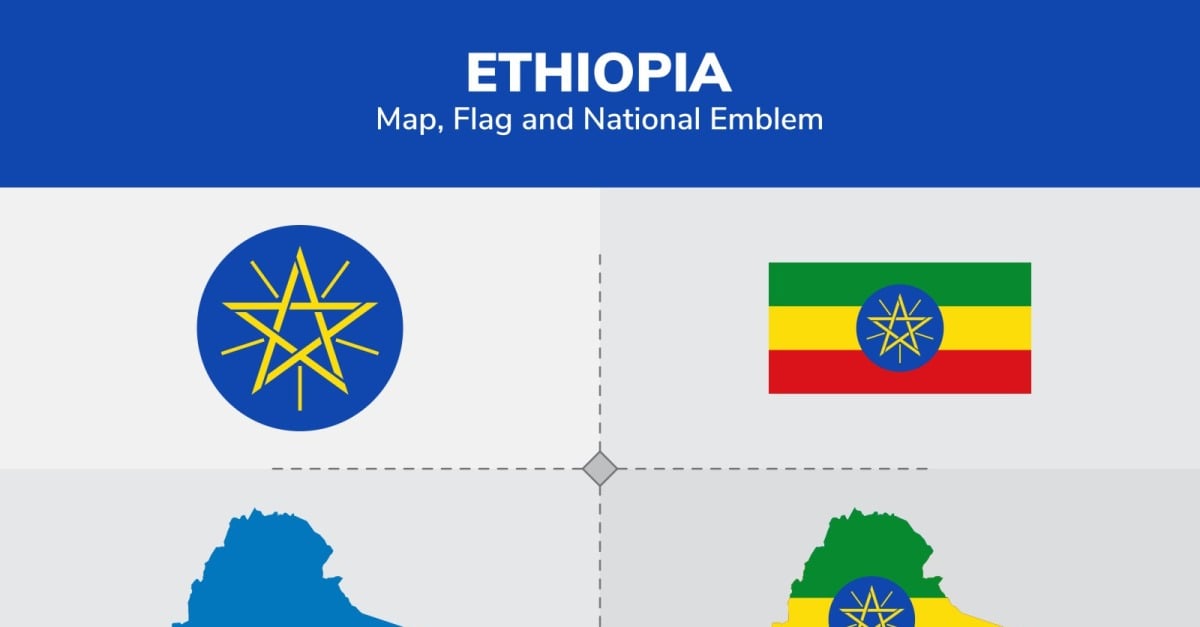 ETHIOPIA
Map, Flag and National Emblem